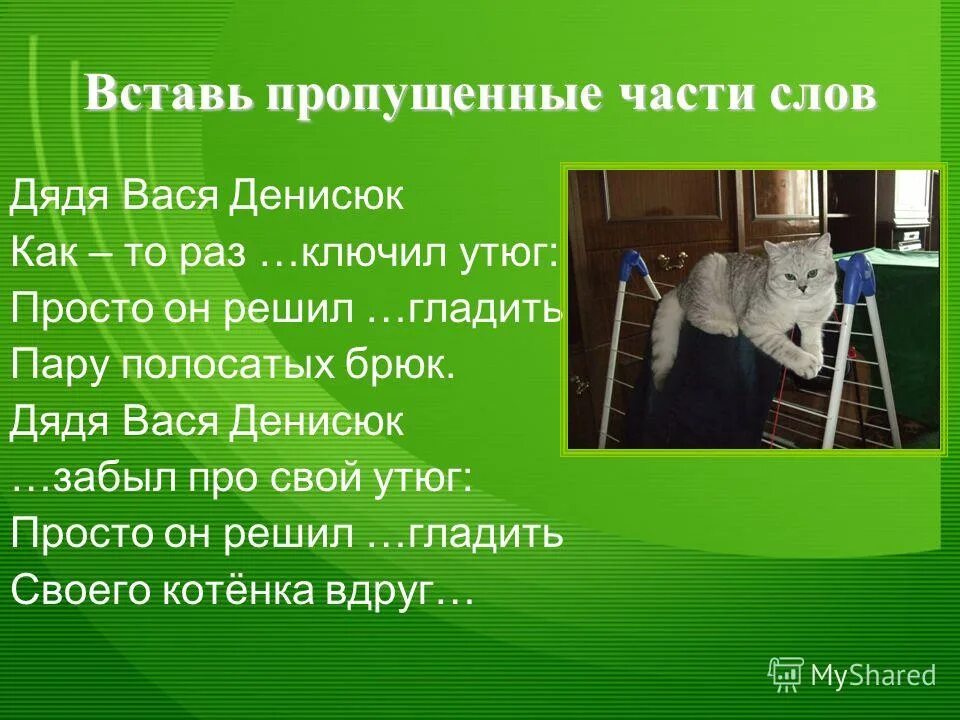 Вставь пропущенные части слов

Дядя Вася Денисюк
Как – то раз …ключил утюг:
Просто он решил …гладить
Пару полосатых брюк.
Дядя Вася Денисюк
…забыл про свой утюг:
Просто он решил …гладить
Своего котёнка вдруг…

MyShared